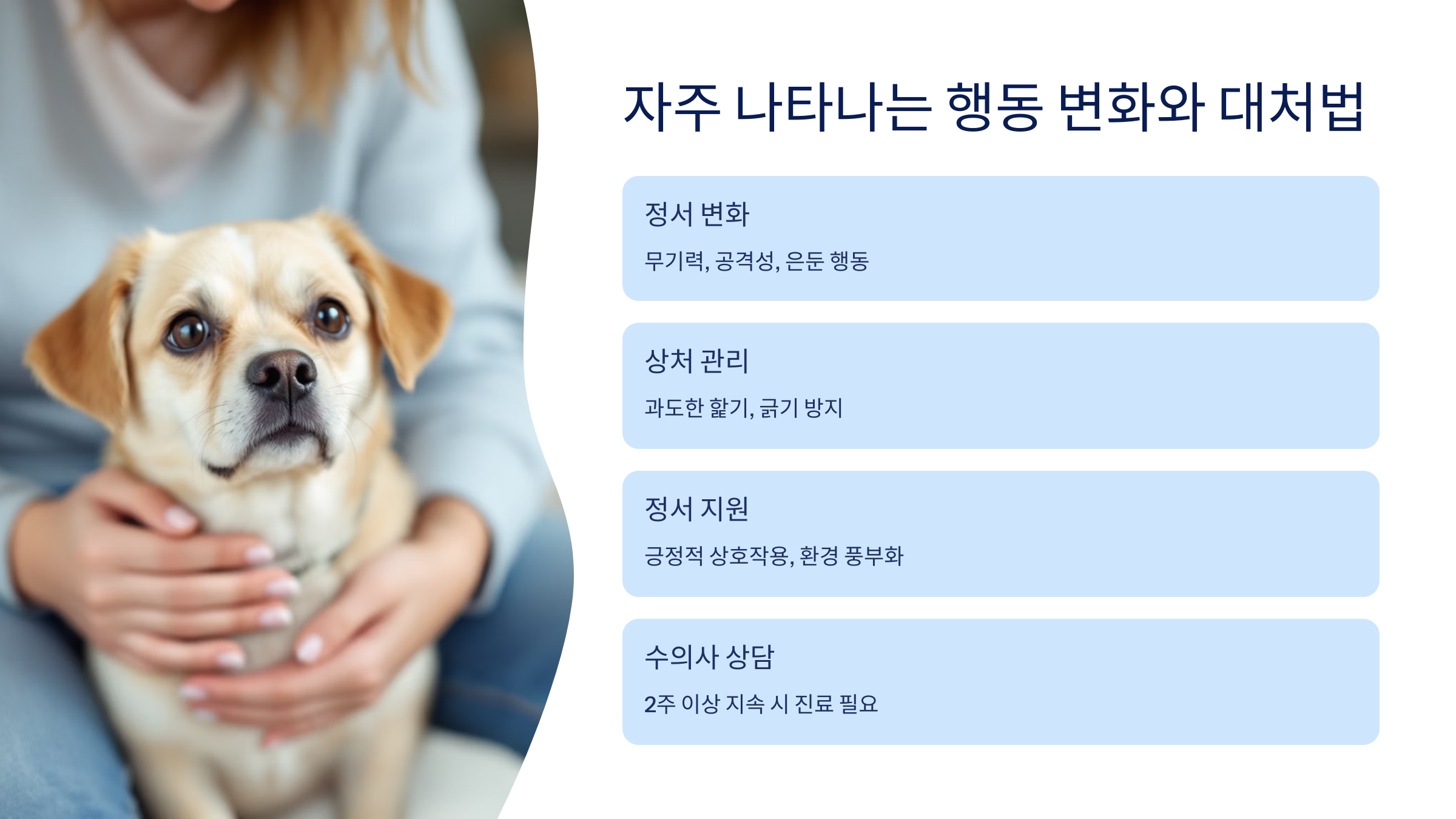 자주 나타나는 행동 변화와 대처법

정서 변화

무기력, 공격성, 은둔 행동

상처 관리

과도한 핥기, 긁기 방지

정서 지원

긍정적 상호작용, 환경 풍부화

수의사 상담

2주 이상 지속 시 진료 필요